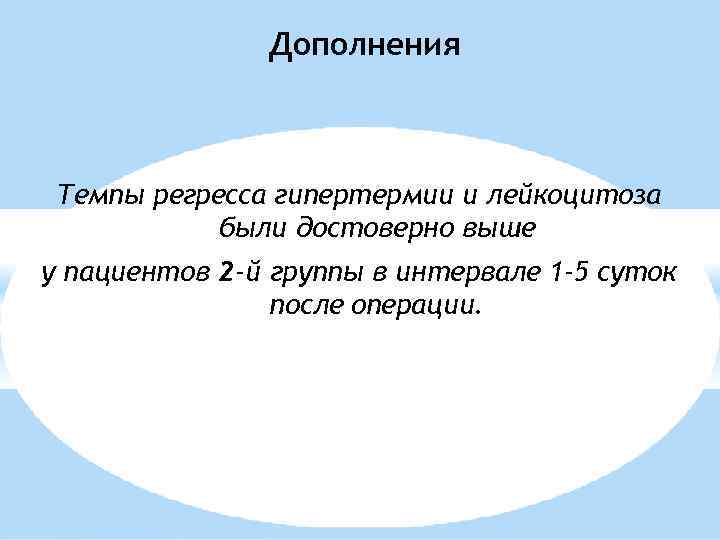 Дополнения

Темпы регресса гипертермии и лейкоцитоза были достоверно выше

у пациентов 2-й группы в интервале 1-5 суток после операции.